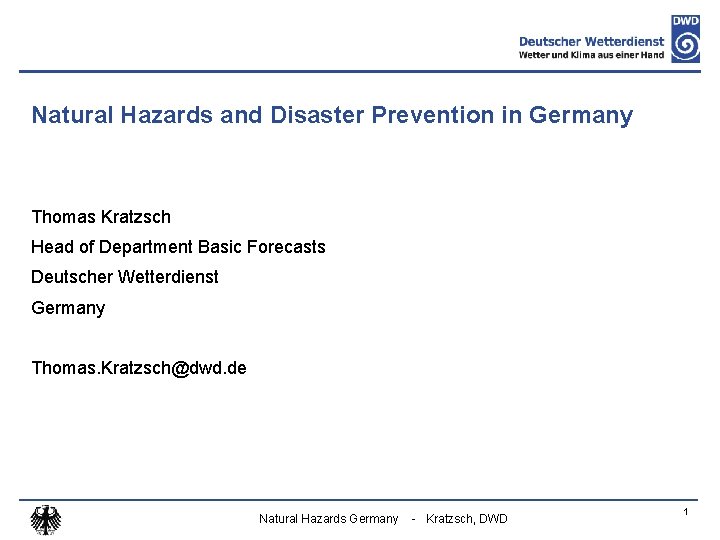 Deutscher Wetterdienst
Wetter und Klima aus einer Hand
DWD

Natural Hazards and Disaster Prevention in Germany

Thomas Kratzsch
Head of Department Basic Forecasts
Deutscher Wetterdienst
Germany

Thomas.Kratzsch@dwd.de

Natural Hazards Germany - Kratzsch, DWD
1